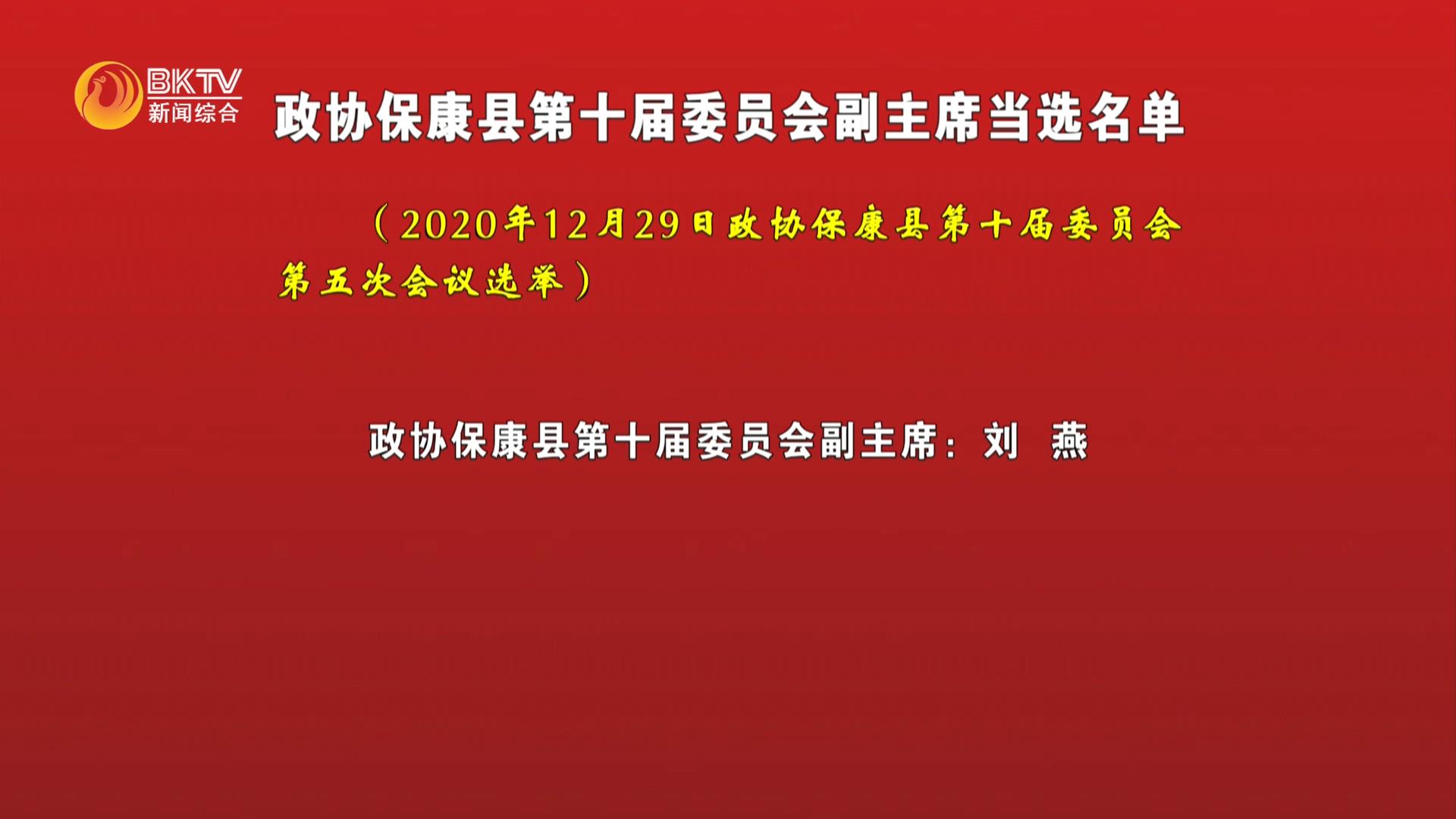 BKTV
新闻综合

政协保康县第十届委员会副主席当选名单

（2020年12月29日政协保康县第十届委员会第五次会议选举）

政协保康县第十届委员会副主席：刘 燕